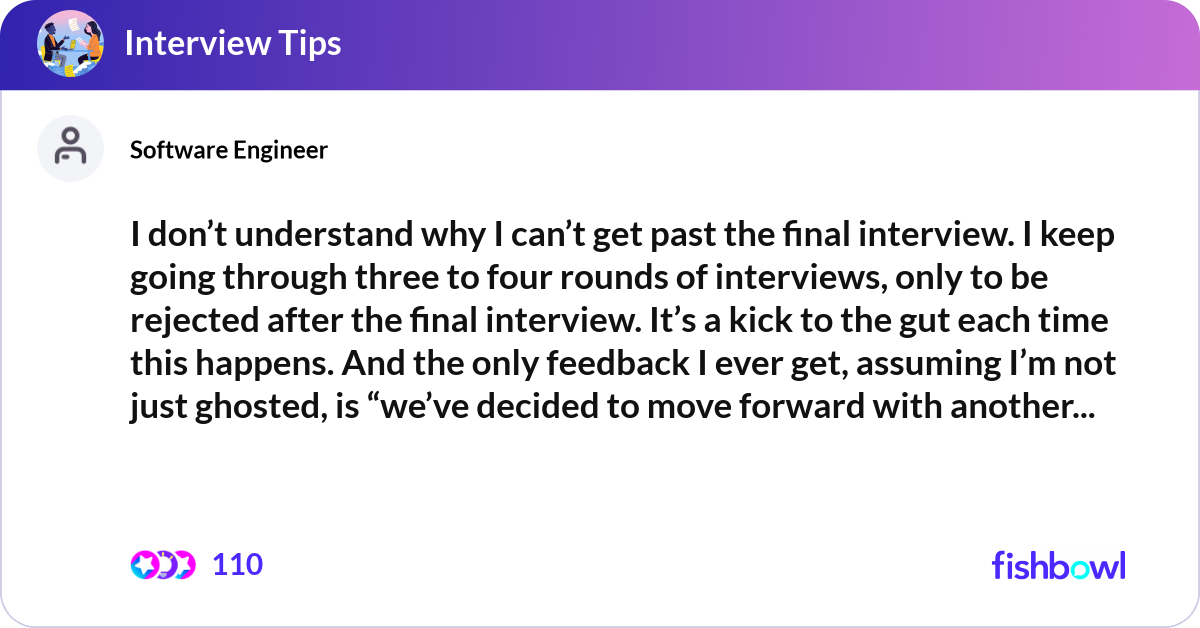 Interview Tips

Software Engineer

I don’t understand why I can’t get past the final interview. I keep going through three to four rounds of interviews, only to be rejected after the final interview. It’s a kick to the gut each time this happens. And the only feedback I ever get, assuming I’m not just ghosted, is “we’ve decided to move forward with another...

110

fishbowl